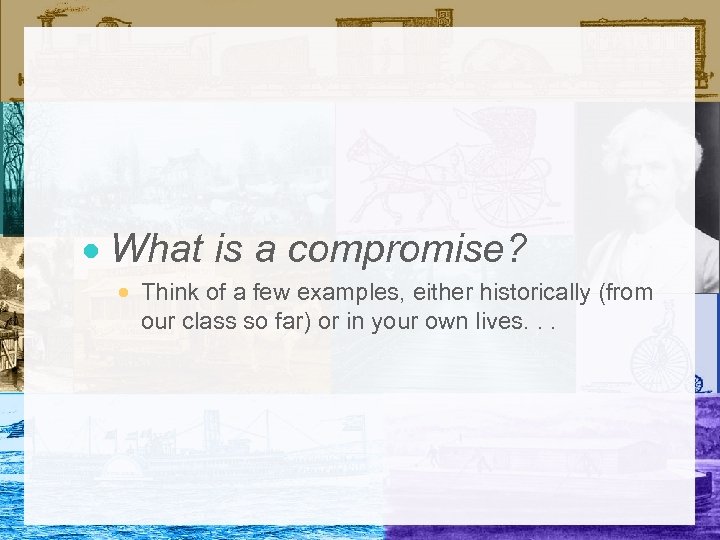 What is a compromise?

Think of a few examples, either historically (from our class so far) or in your own lives. . .